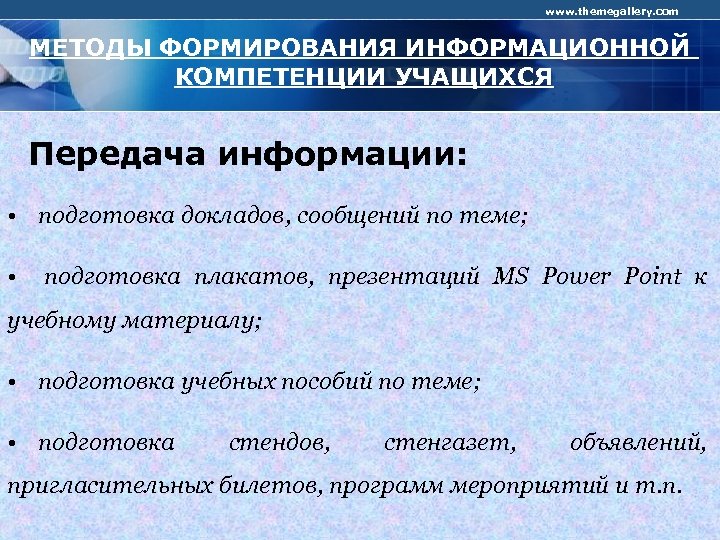 www.themegallery.com

МЕТОДЫ ФОРМИРОВАНИЯ ИНФОРМАЦИОННОЙ КОМПЕТЕНЦИИ УЧАЩИХСЯ

Передача информации:

• подготовка докладов, сообщений по теме;

• подготовка плакатов, презентаций MS Power Point к учебному материалу;

• подготовка учебных пособий по теме;

• подготовка стендов, стенгазет, объявлений, пригласительных билетов, программ мероприятий и т.п.